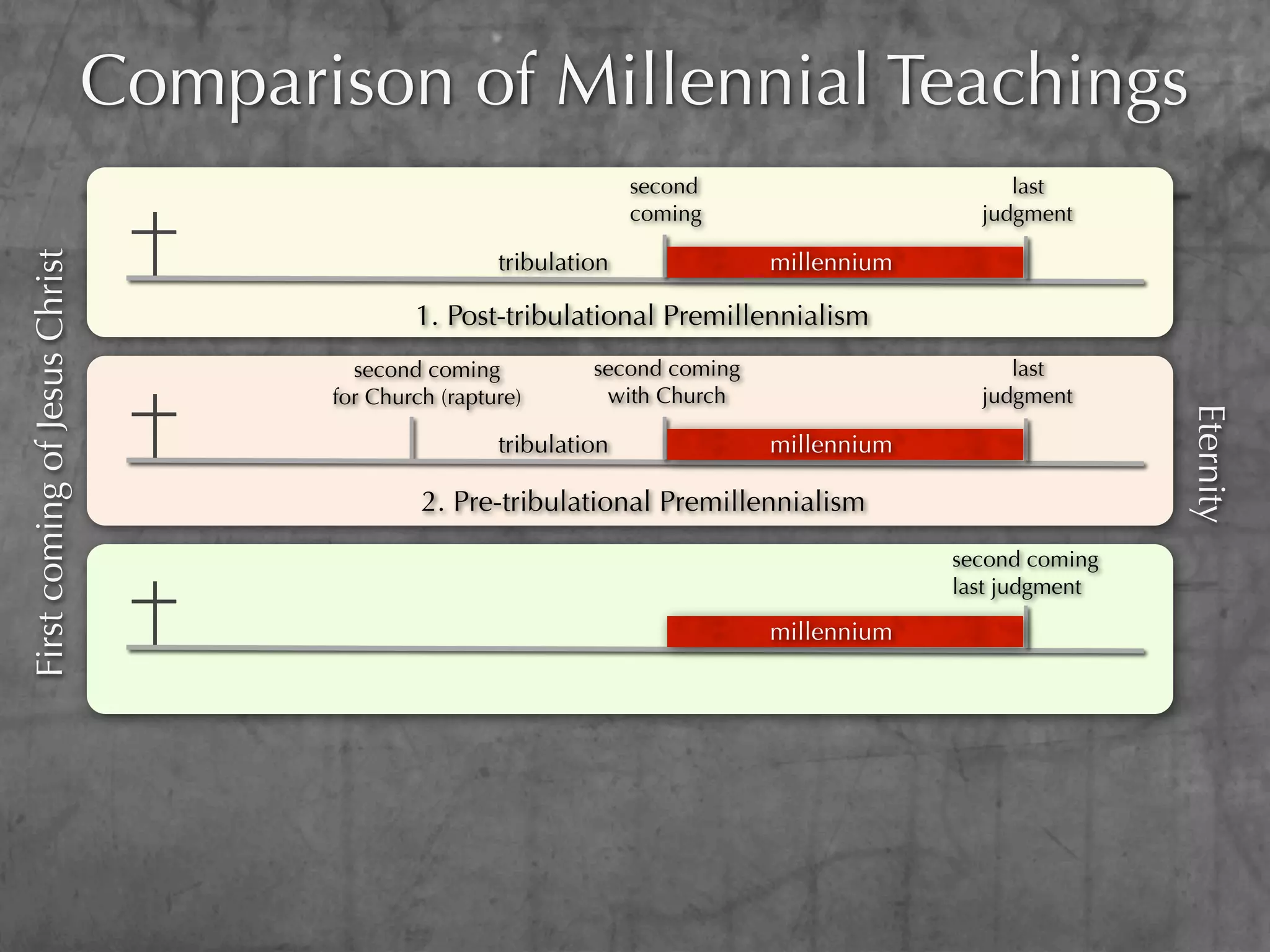 Comparison of Millennial Teachings

First coming of Jesus Christ

second coming

last judgment

tribulation

millennium

1. Post-tribulational Premillennialism

second coming for Church (rapture)

second coming with Church

last judgment

tribulation

millennium

2. Pre-tribulational Premillennialism

second coming last judgment

millennium

Eternity